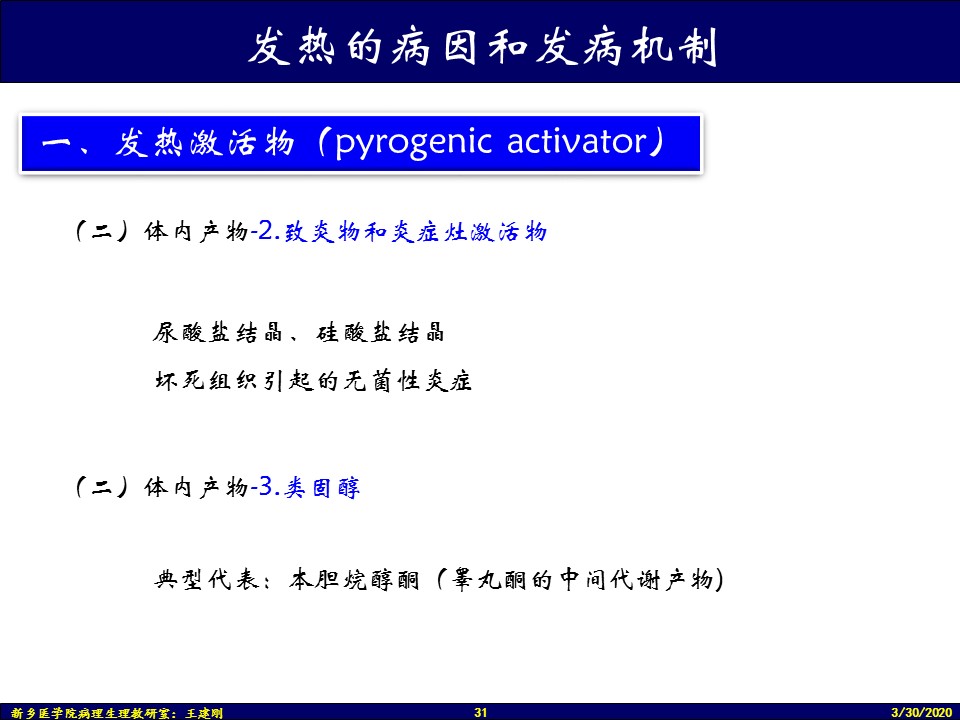 发热的病因和发病机制

一、发热激活物（pyrogenic activator）

（二）体内产物-2.致炎物和炎症灶激活物

尿酸盐结晶、硅酸盐结晶

坏死组织引起的无菌性炎症

（二）体内产物-3.类固醇

典型代表：本胆烷醇酮（睾丸酮的中间代谢产物）

新乡医学院病理生理教研室：王建刚 31 3/30/2020